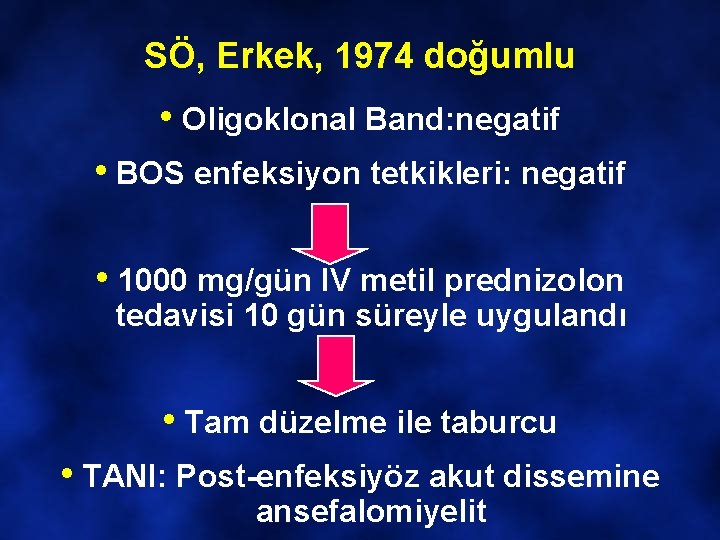 SÖ, Erkek, 1974 doğumlu

• Oligoklonal Band:negatif

• BOS enfeksiyon tetkikleri: negatif

• 1000 mg/gün IV metil prednizolon tedavisi 10 gün süreyle uygulandı

• Tam düzelme ile taburcu

• TANI: Post-enfeksiyöz akut dissemine ansefalomiyelit